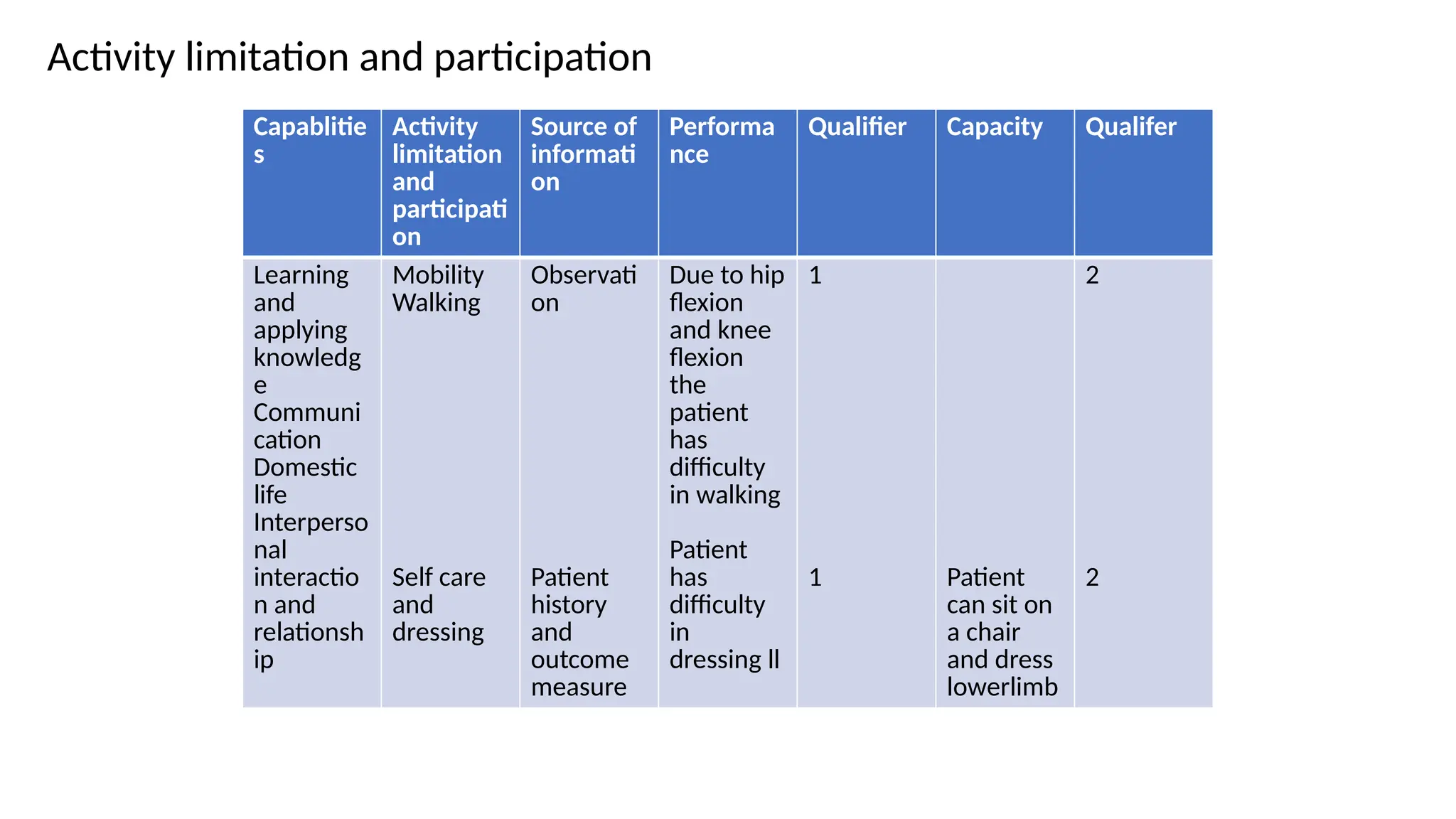 Activity limitation and participation

| Capablities | Activity limitation and participation | Source of information | Performance | Qualifier | Capacity | Qualifer |
|---|---|---|---|---|---|---|
| Learning and applying knowledge Communication Domestic life Interpersonal interaction and relationship | Mobility Walking | Observation | Due to hip flexion and knee flexion the patient has difficulty in walking | 1 | | 2 |
| | Self care and dressing | Patient history and outcome measure | Patient has difficulty in dressing ll | 1 | Patient can sit on a chair and dress lowerlimb | 2 |